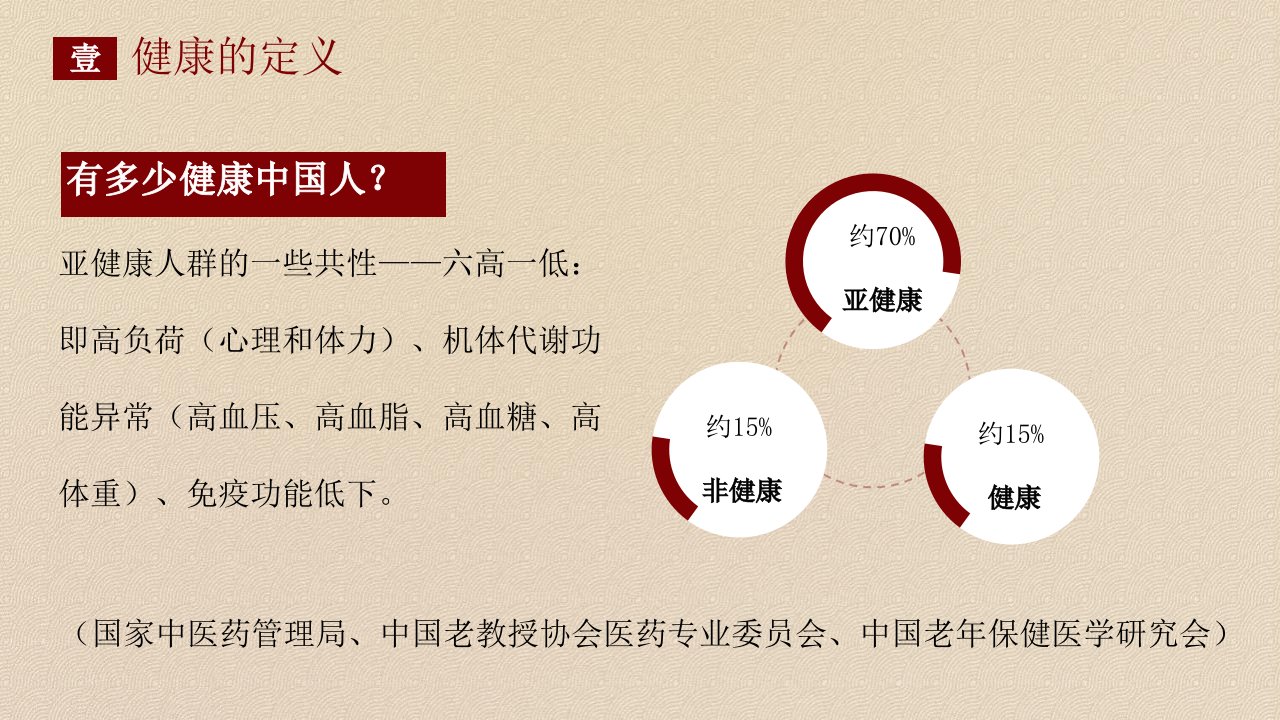 壹 健康的定义

有多少健康中国人？

亚健康人群的一些共性——六高一低：即高负荷（心理和体力）、机体代谢功能异常（高血压、高血脂、高血糖、高体重）、免疫功能低下。

约70%
亚健康

约15%
非健康

约15%
健康

（国家中医药管理局、中国老教授协会医药专业委员会、中国老年保健医学研究会）